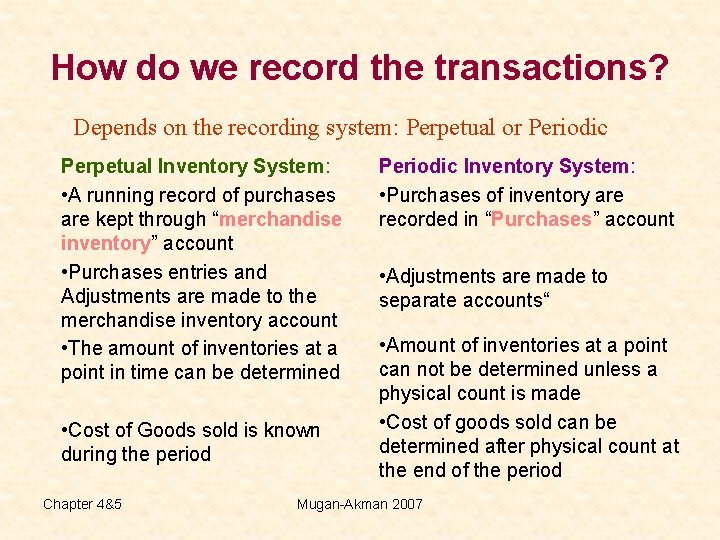 How do we record the transactions?

Depends on the recording system: Perpetual or Periodic

Perpetual Inventory System:

•A running record of purchases are kept through “merchandise inventory” account

•Purchases entries and Adjustments are made to the merchandise inventory account

•The amount of inventories at a point in time can be determined

•Cost of Goods sold is known during the period

Periodic Inventory System:

•Purchases of inventory are recorded in “Purchases” account

•Adjustments are made to separate accounts“

•Amount of inventories at a point can not be determined unless a physical count is made

•Cost of goods sold can be determined after physical count at the end of the period

Chapter 4&5

Mugan-Akman 2007